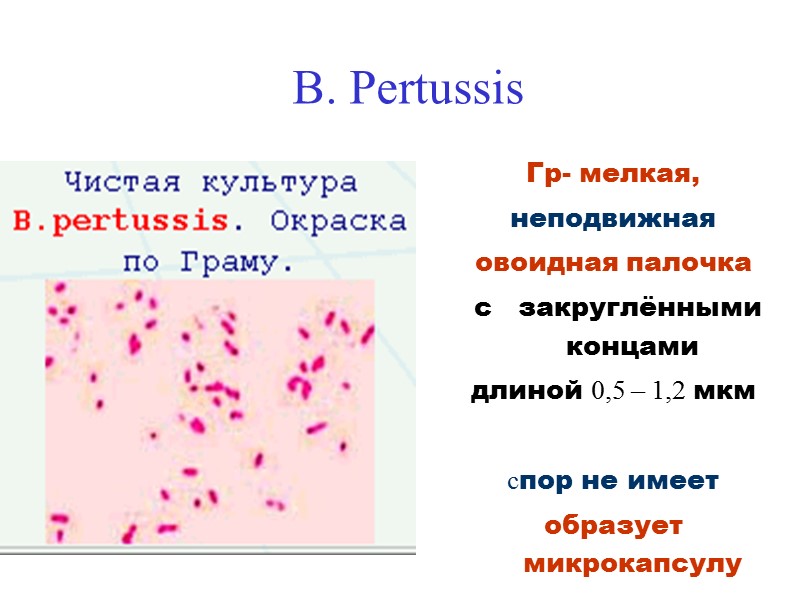 B. Pertussis

Чистая культура B.pertussis. Окраска по Граму.

Гр- мелкая, неподвижная овоидная палочка с закруглёнными концами длиной 0,5 – 1,2 мкм

спор не имеет

образует микрокапсулу